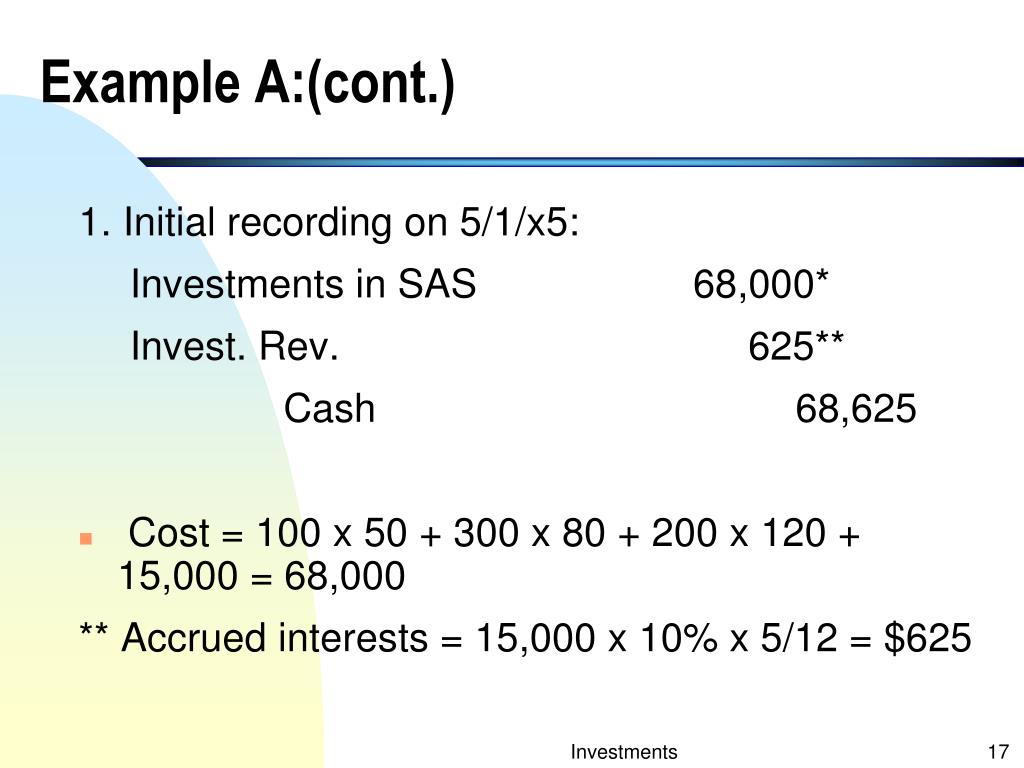 Example A:(cont.)

1. Initial recording on 5/1/x5:

Investments in SAS 68,000*

Invest. Rev. 625**

Cash 68,625

Cost = 100 x 50 + 300 x 80 + 200 x 120 + 15,000 = 68,000

** Accrued interests = 15,000 x 10% x 5/12 = $625

Investments

17